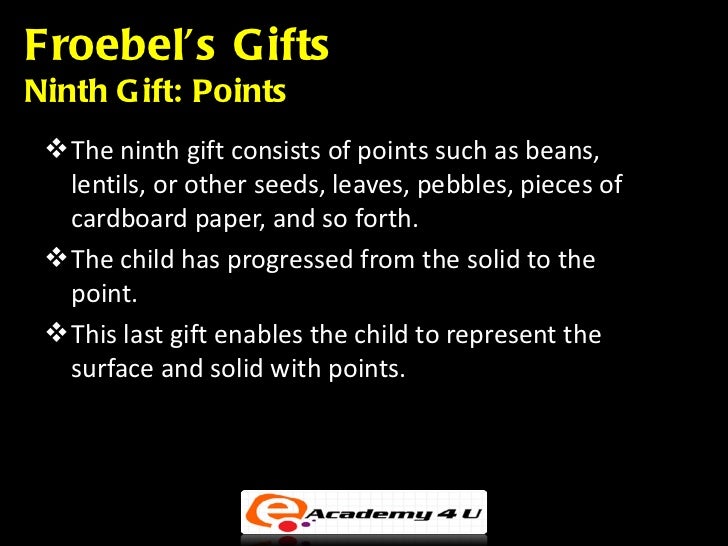 Froebel's Gifts
Ninth Gift: Points

❖ The ninth gift consists of points such as beans, lentils, or other seeds, leaves, pebbles, pieces of cardboard paper, and so forth.

❖ The child has progressed from the solid to the point.

❖ This last gift enables the child to represent the surface and solid with points.

e Academy 4 U